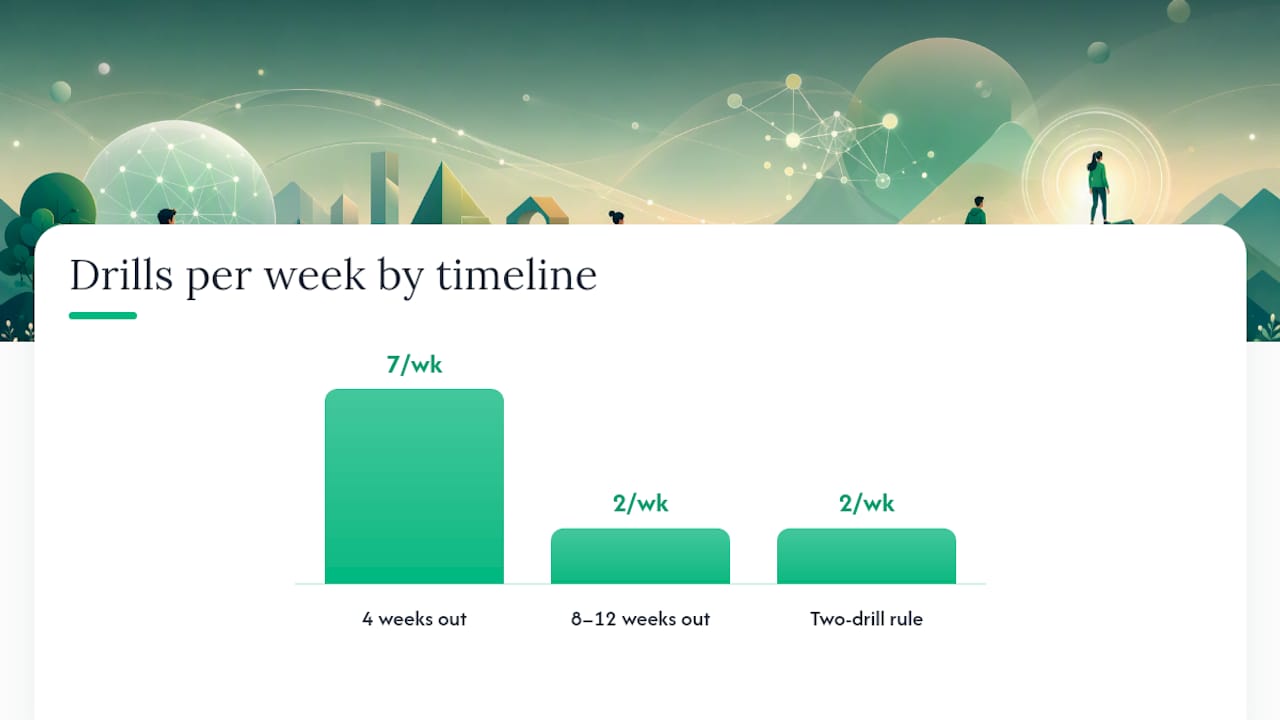 Drills per week by timeline

7/wk

2/wk

2/wk

4 weeks out

8–12 weeks out

Two-drill rule